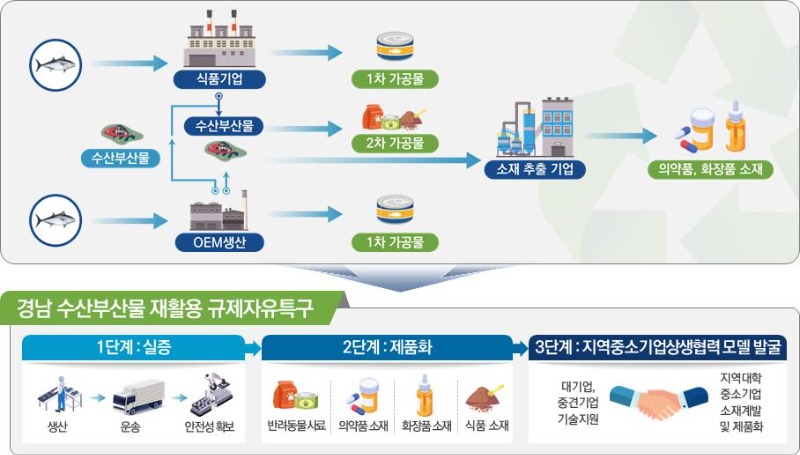 식품기업

1차 가공물

수산부산물

수산부산물

2차 가공물

소재 추출 기업

의약품, 화장품 소재

OEM생산

1차 가공물

경남 수산부산물 재활용 규제자유특구

1단계 : 실증

생산

운송

안전성 확보

2단계 : 제품화

반려동물사료

의약품 소재

화장품 소재

식품 소재

3단계 : 지역중소기업상생협력 모델 발굴

대기업, 중견기업 기술지원

지역대학 중소기업 소재계발 및 제품화